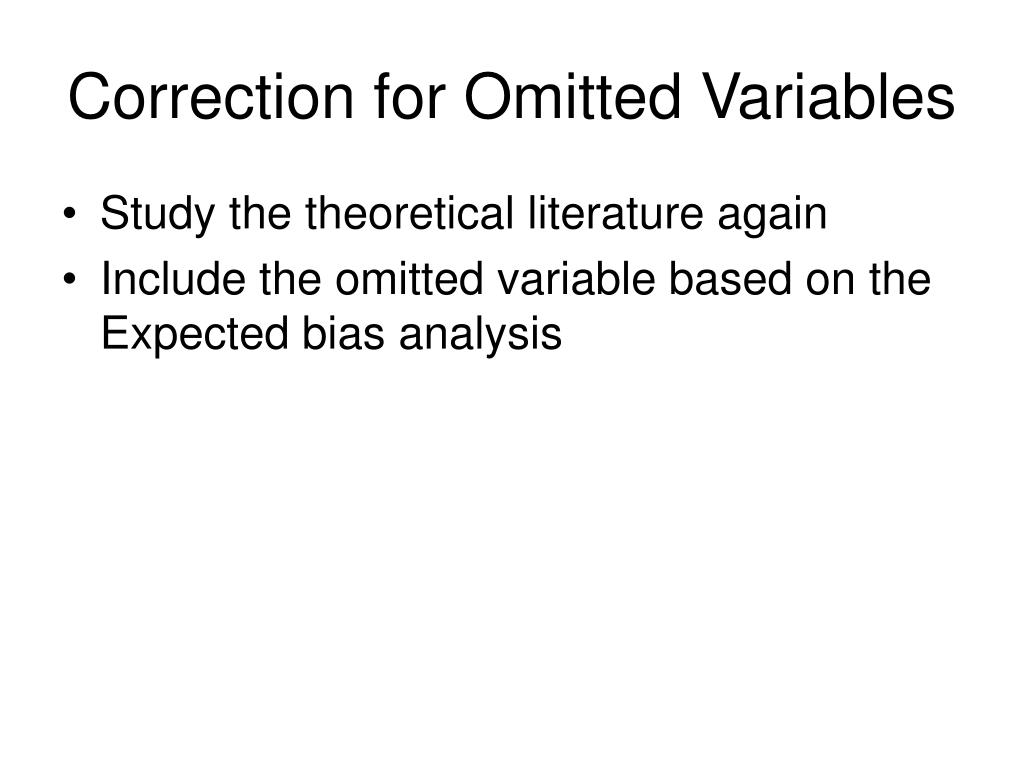 Correction for Omitted Variables

• Study the theoretical literature again
• Include the omitted variable based on the Expected bias analysis